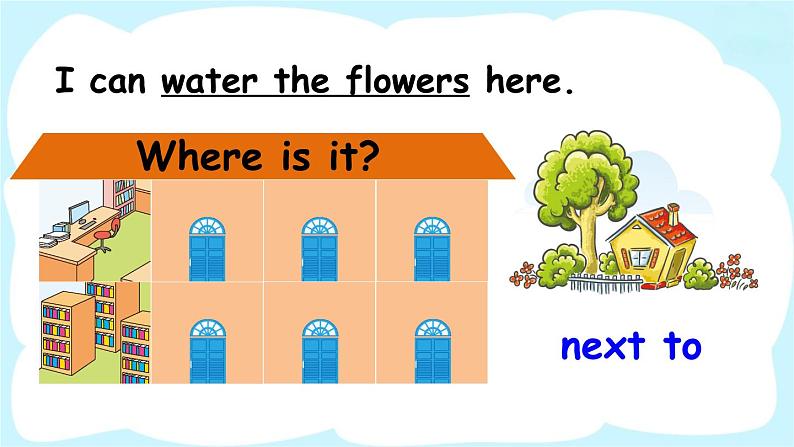 I can water the flowers here.

Where is it?

next to